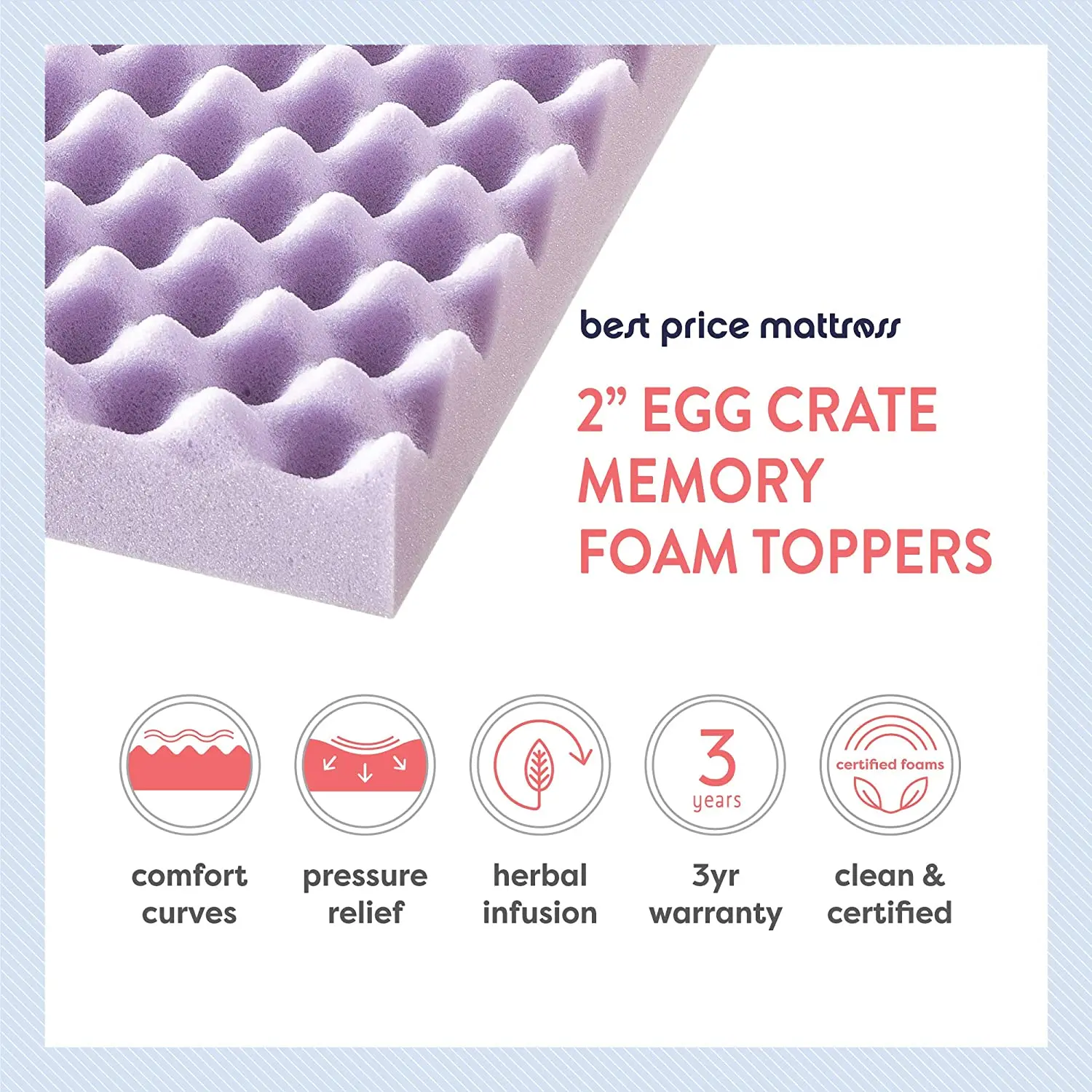 best price mattress

2” EGG CRATE MEMORY FOAM TOPPERS

comfort curves

pressure relief

herbal infusion

3 years

3yr warranty

certified foams

clean & certified